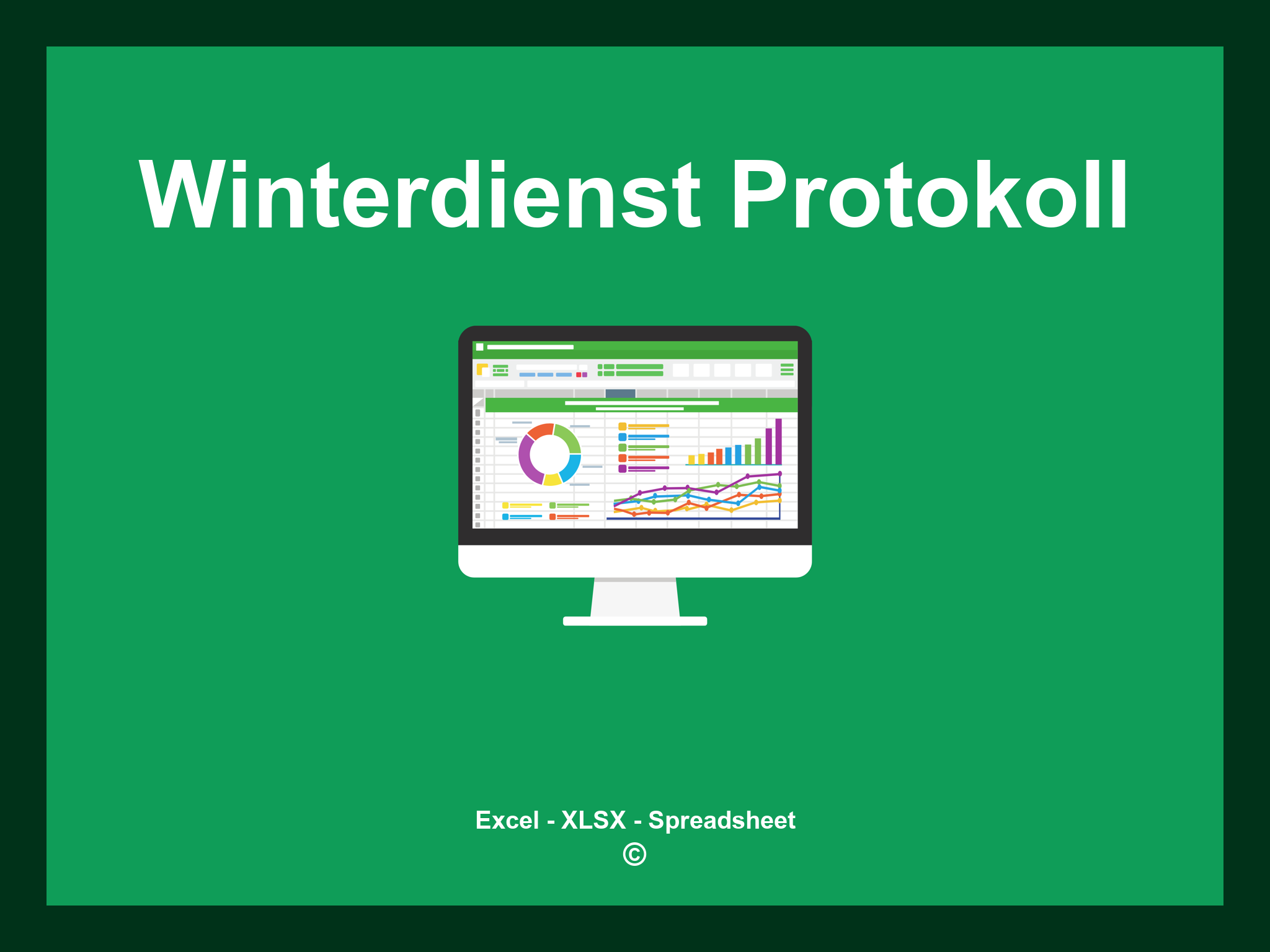 Winterdienst Protokoll

Excel - XLSX - Spreadsheet
©